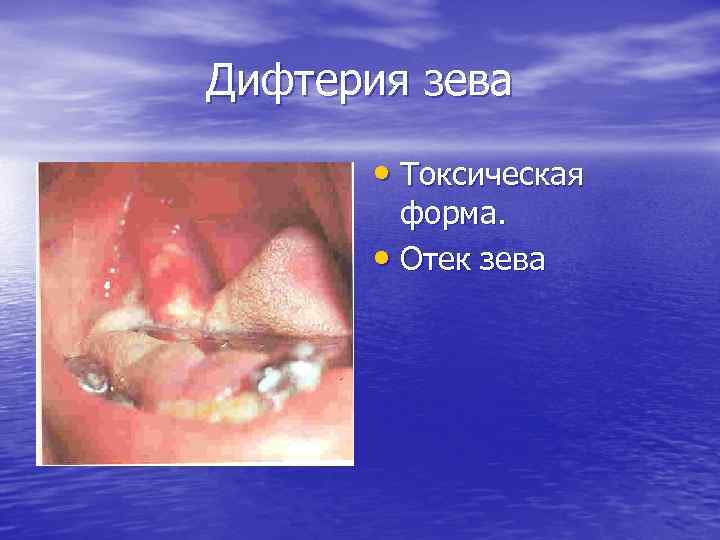 Дифтерия зева

• Токсическая форма.
• Отек зева